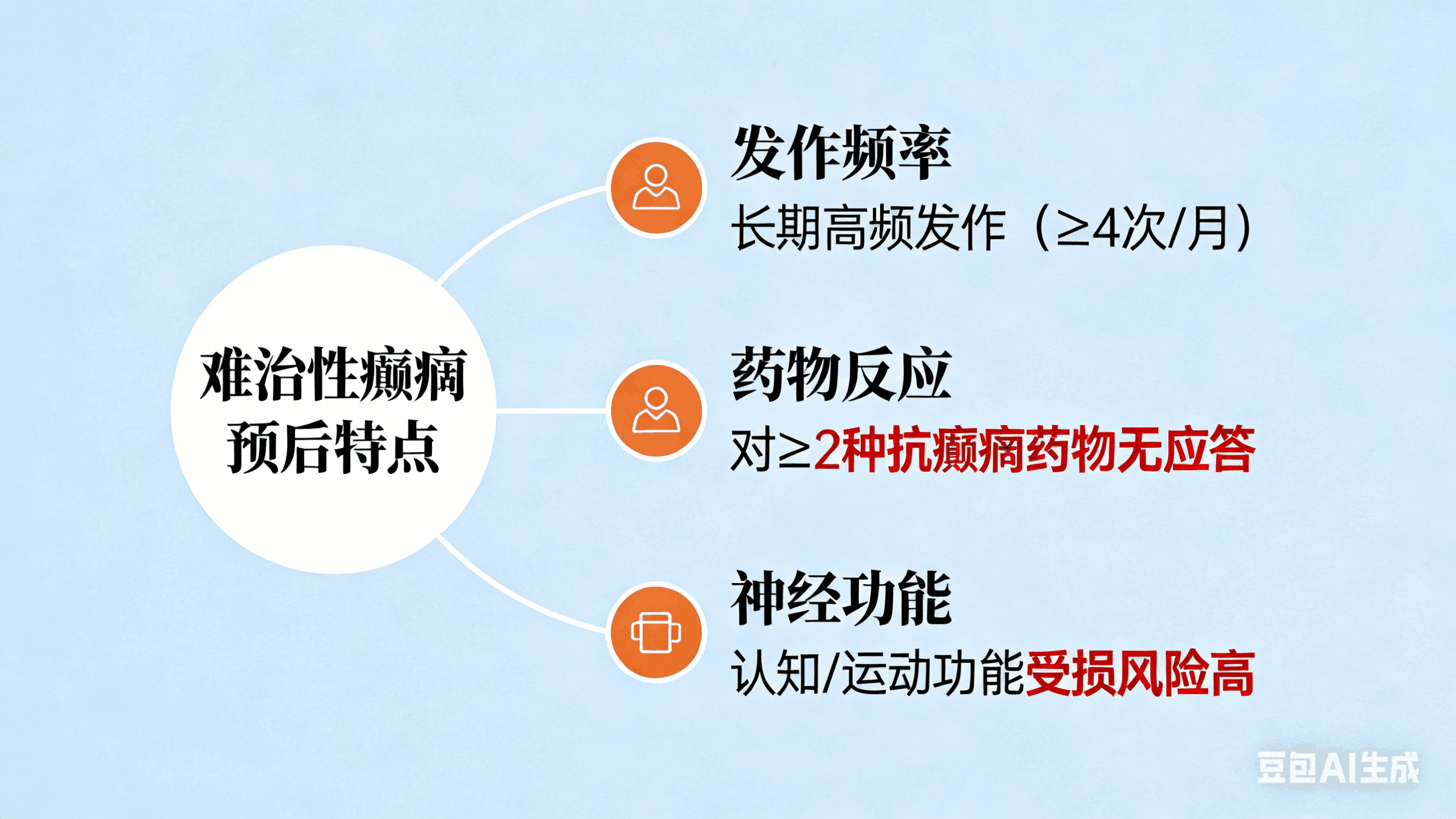 难治性癫痫
预后特点

发作频率
长期高频发作（≥4次/月）

药物反应
对≥2种抗癫痫药物无应答

神经功能
认知/运动功能受损风险高

豆包AI生成